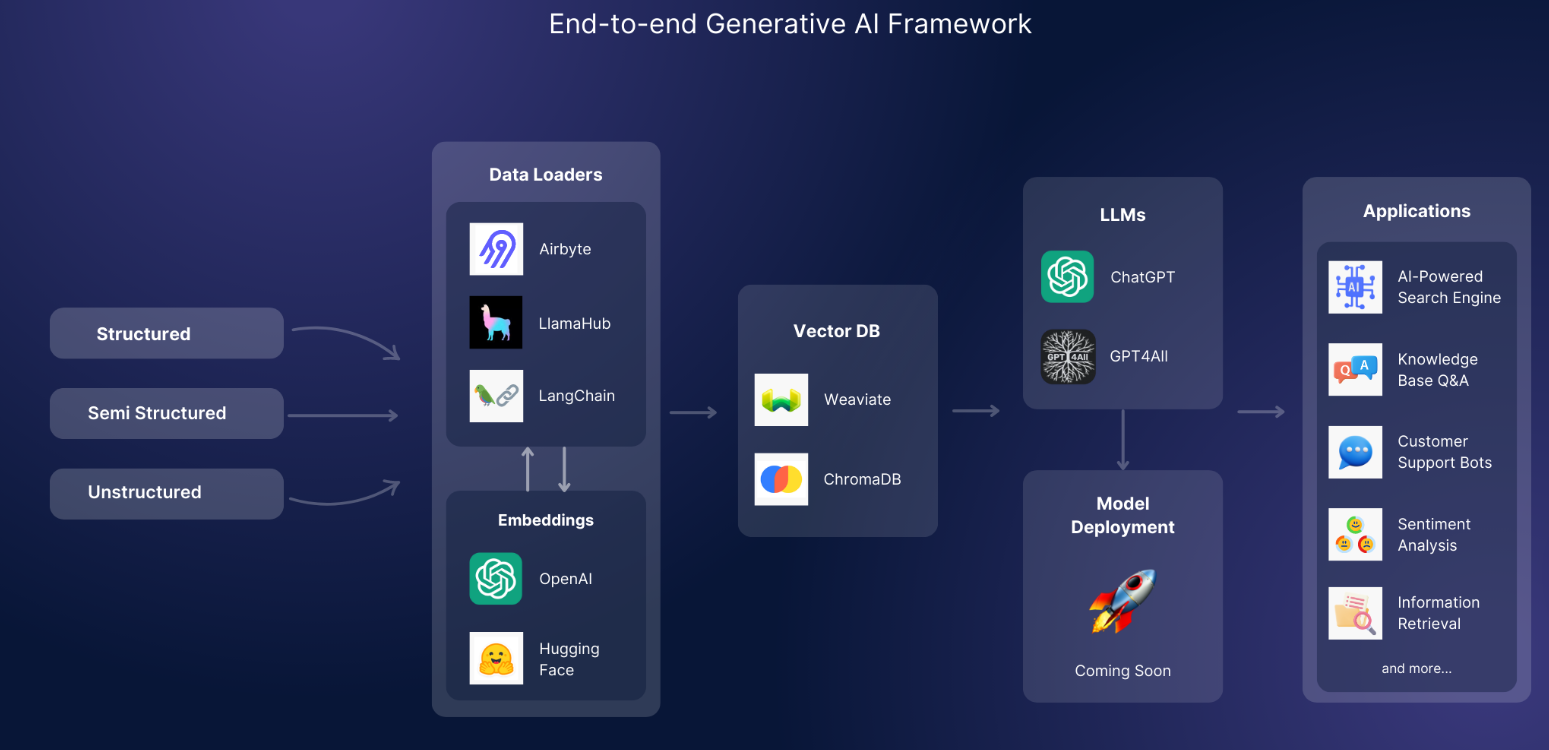 End-to-end Generative AI Framework

Structured

Semi Structured

Unstructured

Data Loaders

Airbyte

LlamaHub

LangChain

Embeddings

OpenAI

Hugging Face

Vector DB

Weaviate

ChromaDB

LLMs

ChatGPT

GPT 4All

GPT4All

Model Deployment

Coming Soon

Applications

AI

AI-Powered Search Engine

Q A

Knowledge Base Q&A

Customer Support Bots

Sentiment Analysis

Information Retrieval

and more...